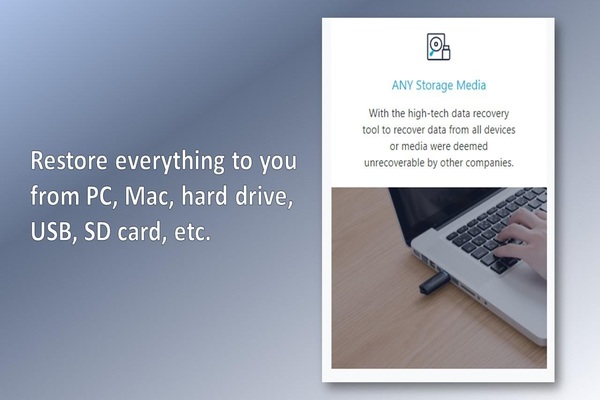 Restore everything to you from PC, Mac, hard drive, USB, SD card, etc.

ANY Storage Media

With the high-tech data recovery tool to recover data from all devices or media were deemed unrecoverable by other companies.